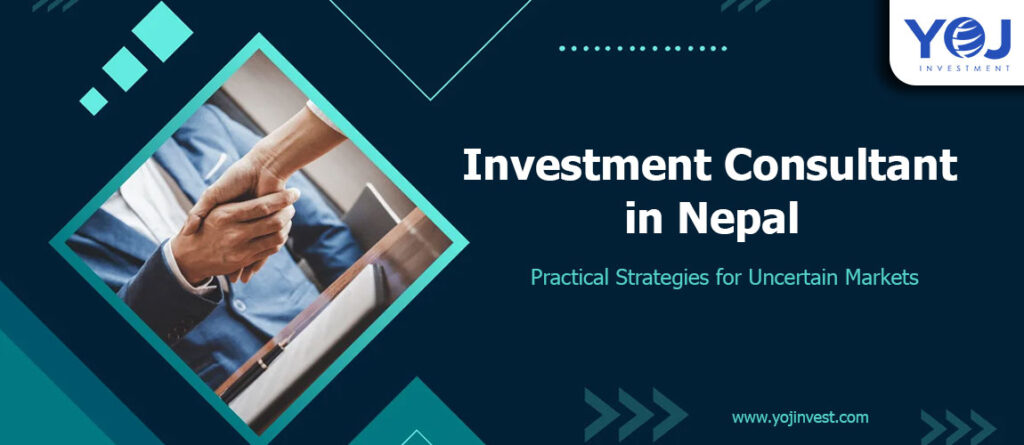 YOJ
INVESTMENT

Investment Consultant in Nepal

Practical Strategies for Uncertain Markets

www.yojinvest.com